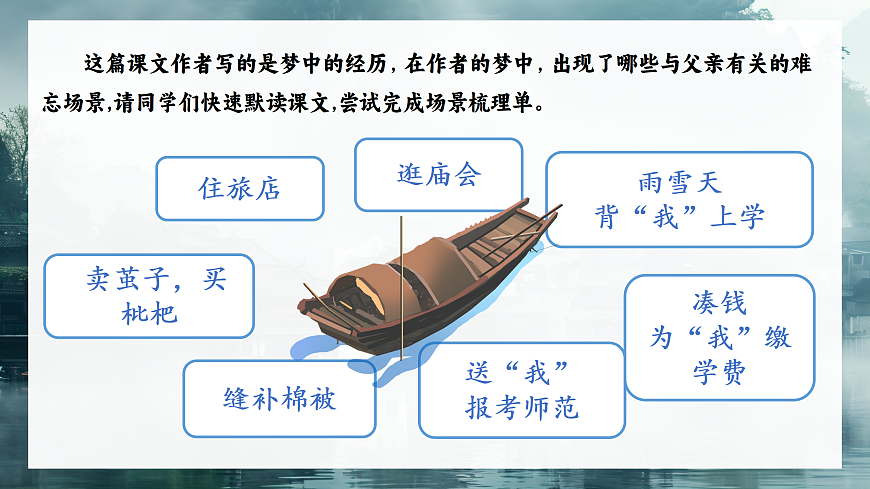 这篇课文作者写的是梦中的经历，在作者的梦中，出现了哪些与父亲有关的难忘场景,请同学们快速默读课文,尝试完成场景梳理单。

住旅店

逛庙会

雨雪天
背“我”上学

卖茧子，买枇杷

凑钱
为“我”缴学费

缝补棉被

送“我”
报考师范